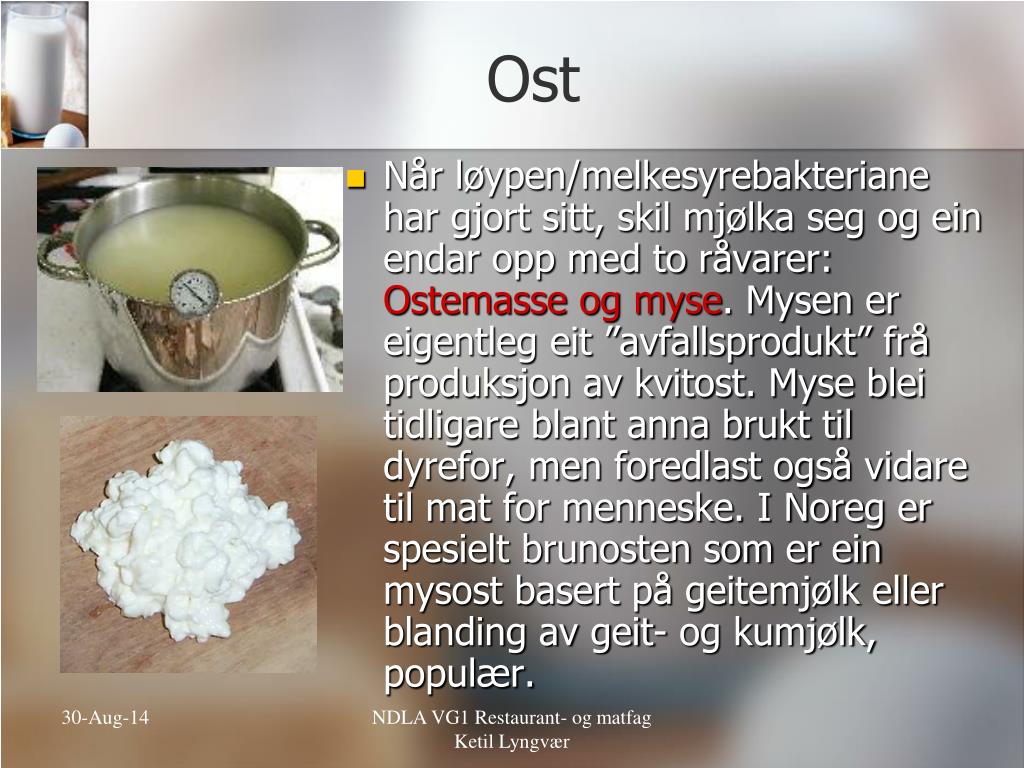 Ost

Når løypen/melkesyrebakteriane har gjort sitt, skil mjølka seg og ein endar opp med to råvarer: Ostemasse og myse. Mysen er eigentleg eit ”avfallsprodukt” frå produksjon av kvitost. Myse blei tidligare blant anna brukt til dyrefor, men foredlast også vidare til mat for menneske. I Noreg er spesielt brunosten som er ein mysost basert på geitemjølk eller blanding av geit- og kumjølk, populær.

30-Aug-14

NDLA VG1 Restaurant- og matfag
Ketil Lyngvær